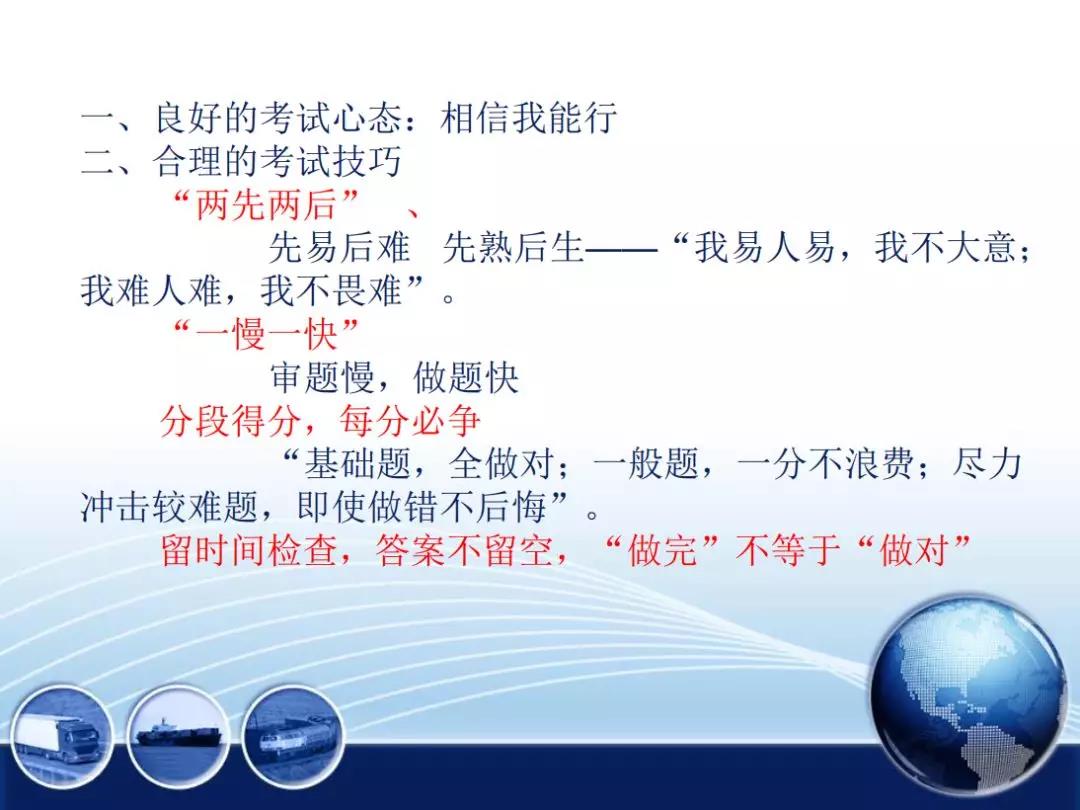 一、良好的考试心态：相信我能行
二、合理的考试技巧

“两先两后” 、

先易后难 先熟后生——“我易人易，我不大意；我难人难，我不畏难”。

“一慢一快”

审题慢，做题快

分段得分，每分必争

“基础题，全做对；一般题，一分不浪费；尽力冲击较难题，即使做错不后悔”。

留时间检查，答案不留空，“做完”不等于“做对”